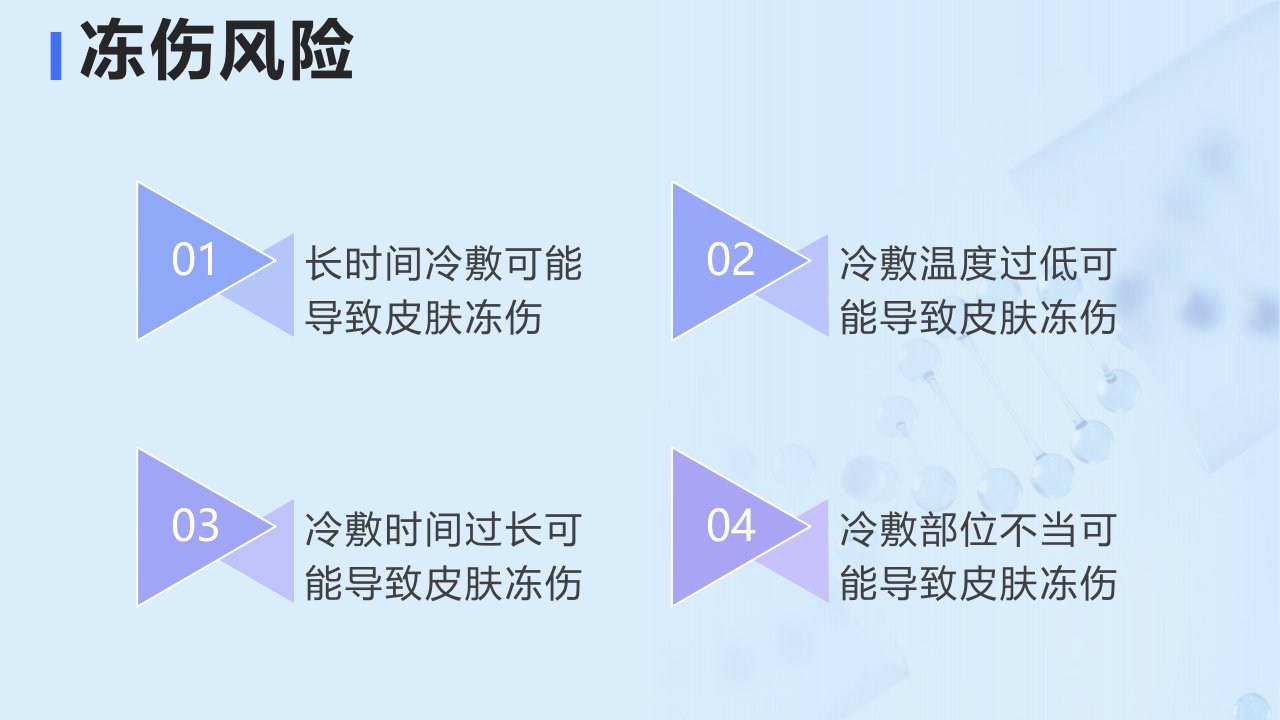 冻伤风险

01
长时间冷敷可能导致皮肤冻伤

02
冷敷温度过低可能导致皮肤冻伤

03
冷敷时间过长可能导致皮肤冻伤

04
冷敷部位不当可能导致皮肤冻伤